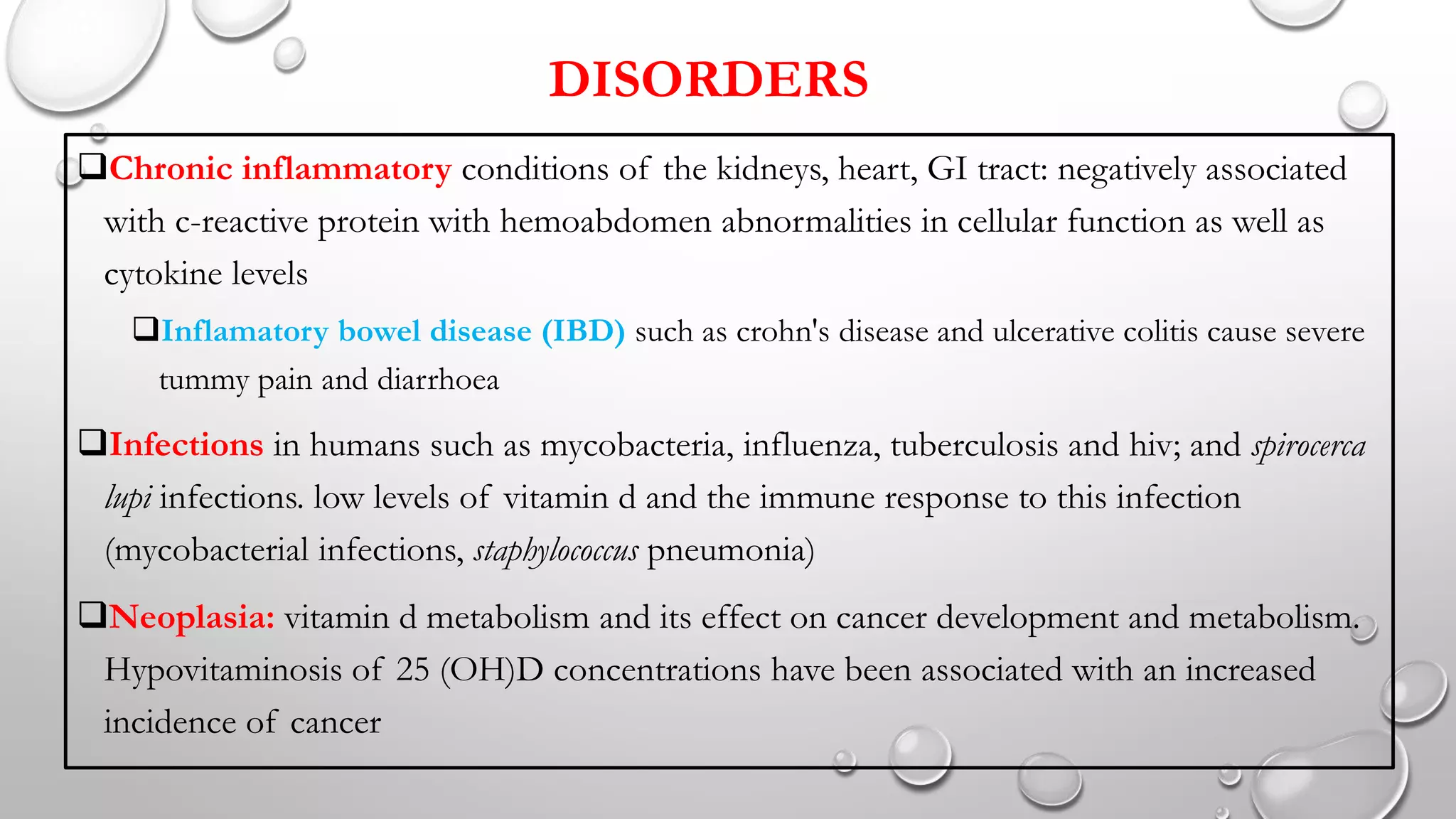 DISORDERS

❑Chronic inflammatory conditions of the kidneys, heart, GI tract: negatively associated with c-reactive protein with hemoabdomen abnormalities in cellular function as well as cytokine levels

❑Inflamatory bowel disease (IBD) such as crohn's disease and ulcerative colitis cause severe tummy pain and diarrhoea

❑Infections in humans such as mycobacteria, influenza, tuberculosis and hiv; and spirocerca lupi infections. low levels of vitamin d and the immune response to this infection (mycobacterial infections, staphylococcus pneumonia)

❑Neoplasia: vitamin d metabolism and its effect on cancer development and metabolism. Hypovitaminosis of 25 (OH)D concentrations have been associated with an increased incidence of cancer